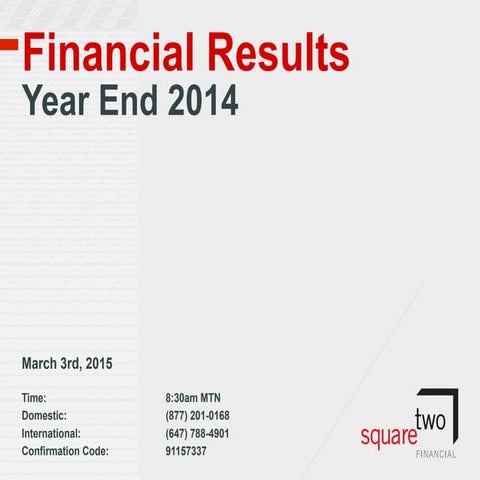 Financial Results
Year End 2014

March 3rd, 2015

Time: 8:30am MTN
Domestic: (877) 201-0168
International: (647) 788-4901
Confirmation Code: 91157337

square two
FINANCIAL